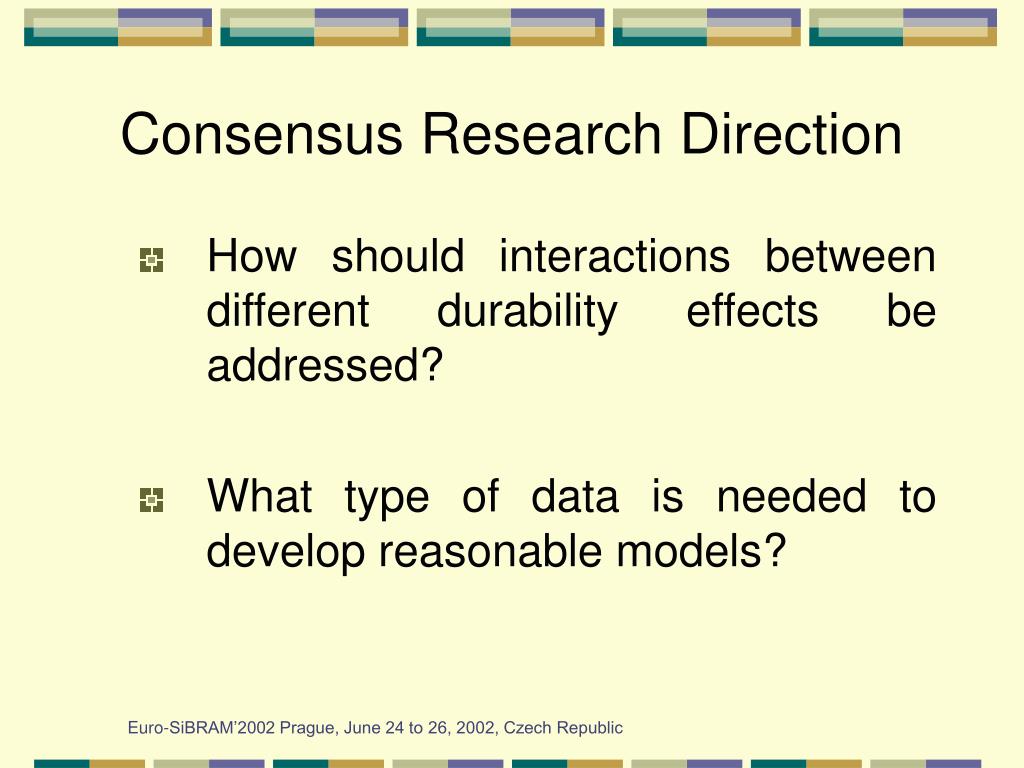 Consensus Research Direction

How should interactions between different durability effects be addressed?

What type of data is needed to develop reasonable models?

Euro-SiBRAM'2002 Prague, June 24 to 26, 2002, Czech Republic